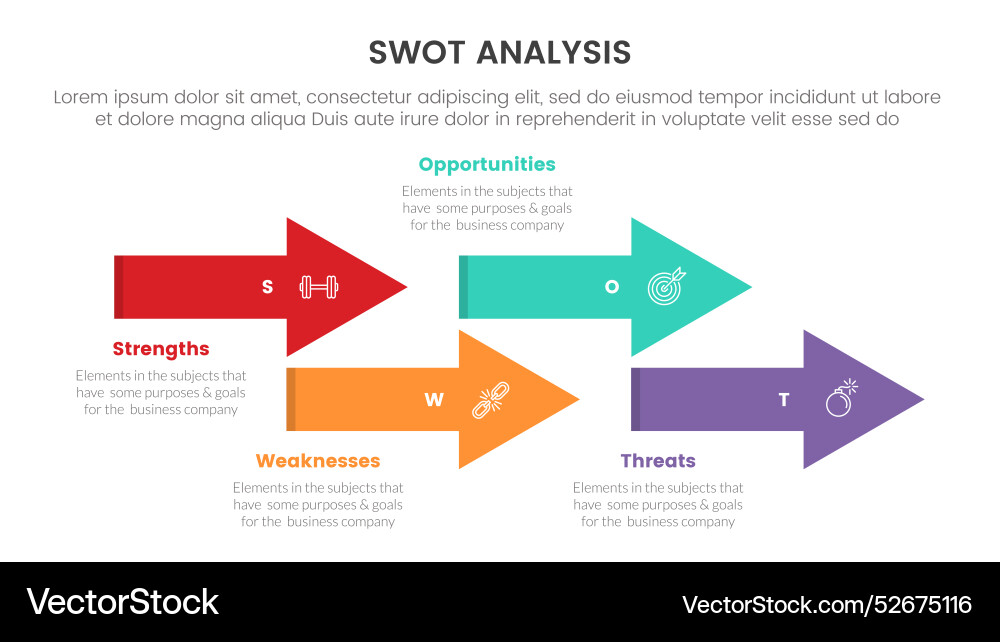 SWOT ANALYSIS

Lorem ipsum dolor sit amet, consectetur adipiscing elit, sed do eiusmod tempor incididunt ut labore et dolore magna aliqua Duis aute irure dolor in reprehenderit in voluptate velit esse sed do

Opportunities

Elements in the subjects that have some purposes & goals for the business company

S

O

Strengths

Elements in the subjects that have some purposes & goals for the business company

W

T

Weaknesses

Elements in the subjects that have some purposes & goals for the business company

Threats

Elements in the subjects that have some purposes & goals for the business company

VectorStock

VectorStock.com/52675116